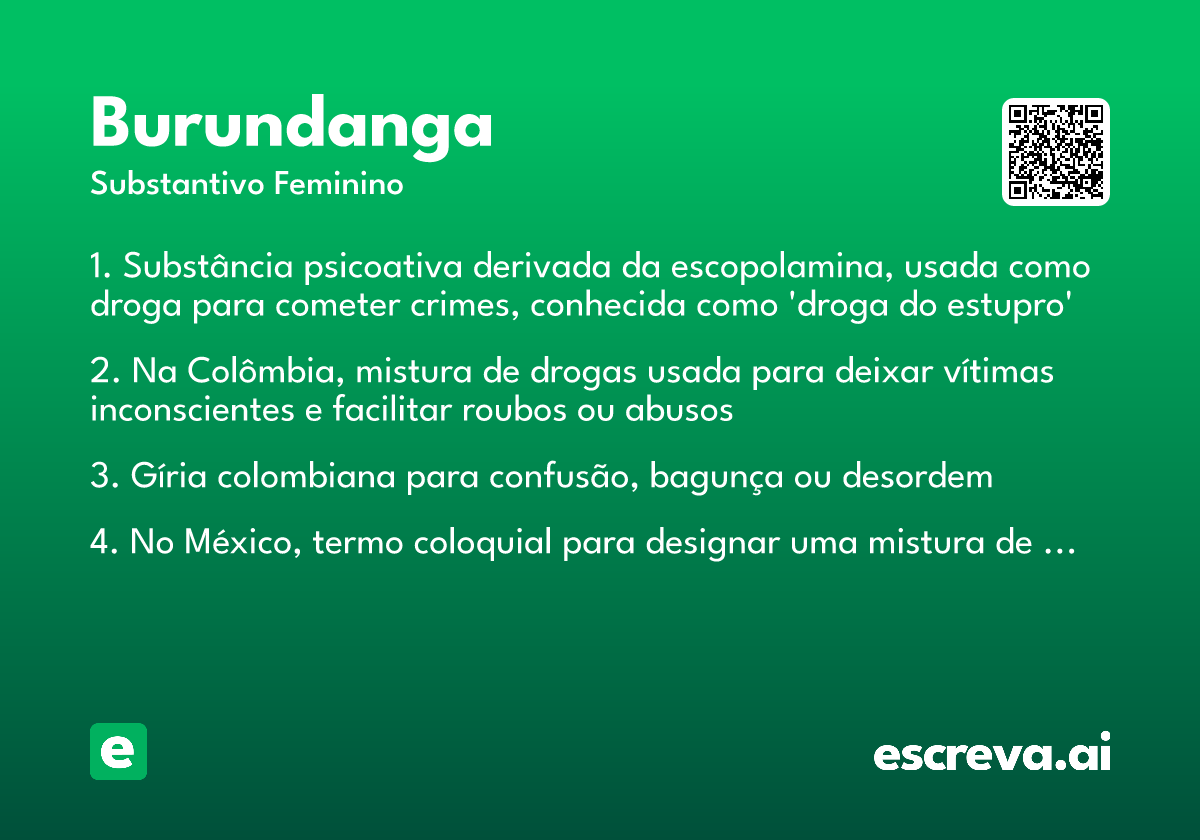 Burundanga
Substantivo Feminino

1. Substância psicoativa derivada da escopolamina, usada como droga para cometer crimes, conhecida como 'droga do estupro'

2. Na Colômbia, mistura de drogas usada para deixar vítimas inconscientes e facilitar roubos ou abusos

3. Gíria colombiana para confusão, bagunça ou desordem

4. No México, termo coloquial para designar uma mistura de ...

e

escreva.ai